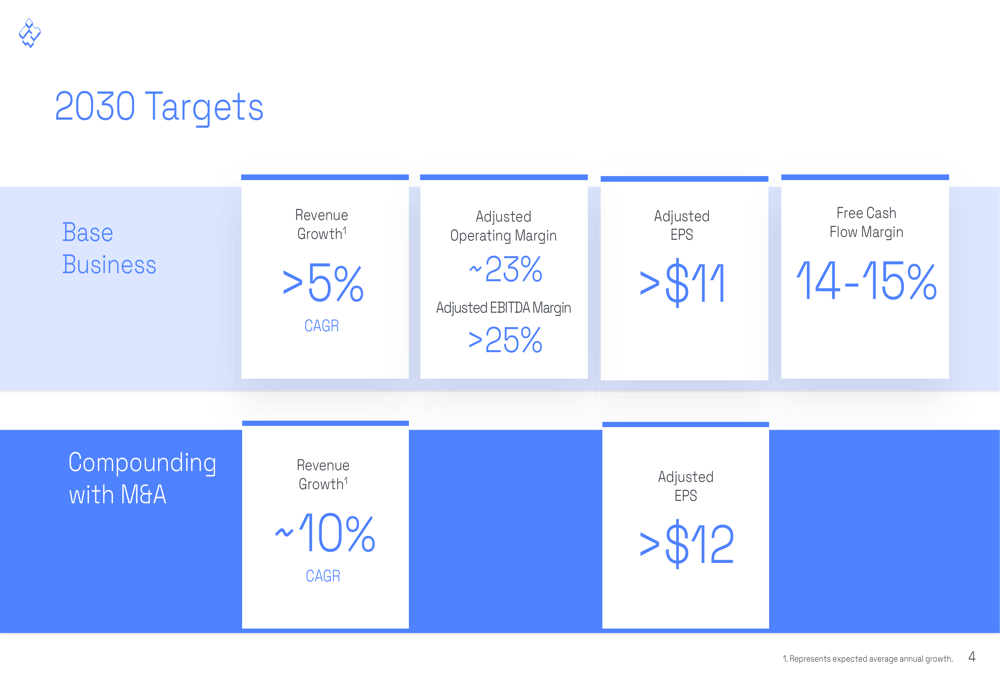 2030 Targets

Base Business

Revenue Growth$^1$
>5%
CAGR

Adjusted Operating Margin
~23%
Adjusted EBITDA Margin
>25%

Adjusted EPS
>$11

Free Cash Flow Margin
14-15%

Compounding with M&A

Revenue Growth$^1$
~10%
CAGR

Adjusted EPS
>$12

1. Represents expected average annual growth.

4